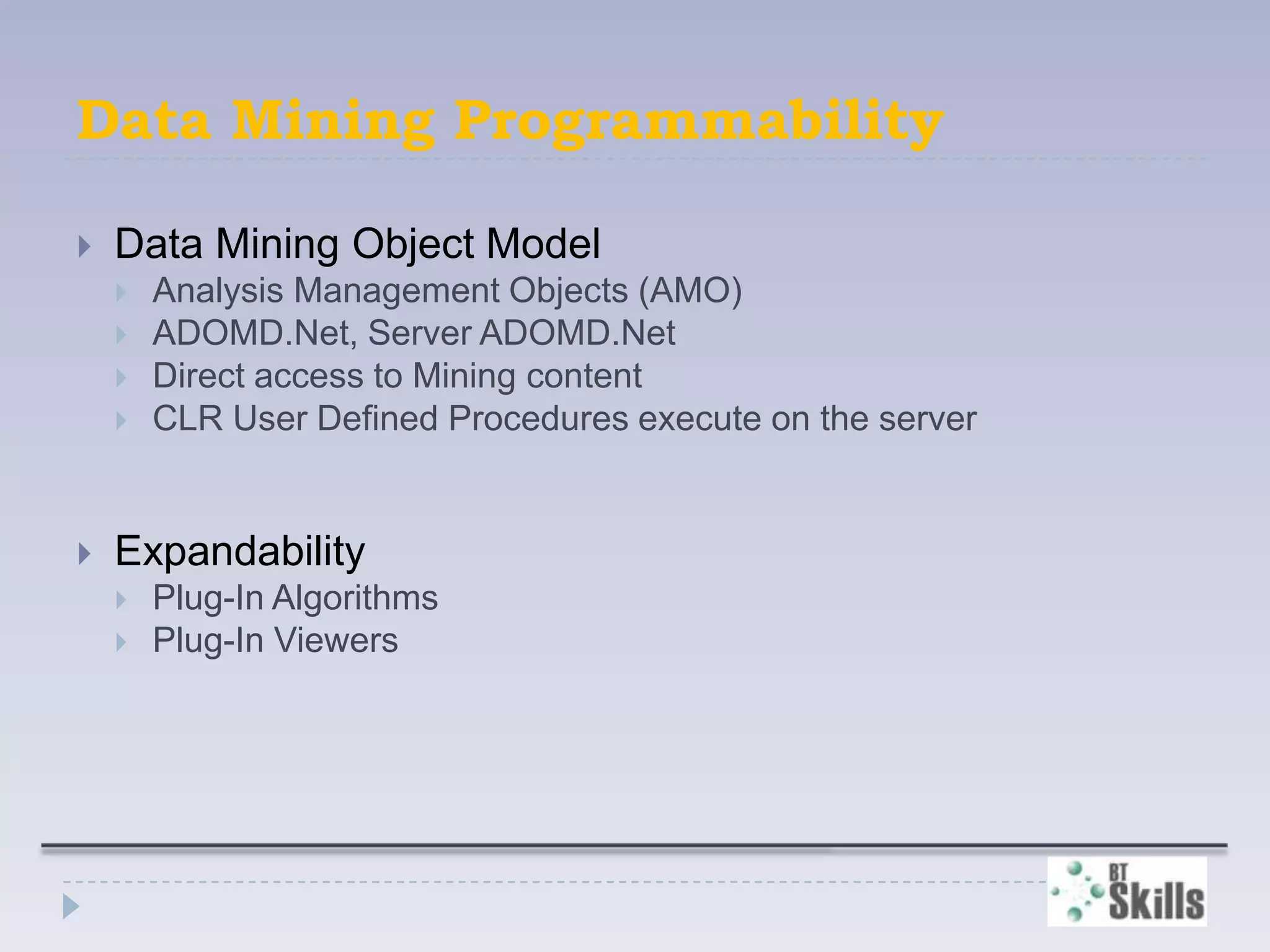 Data Mining Programmability

Data Mining Object Model
Analysis Management Objects (AMO)
ADOMD.Net, Server ADOMD.Net
Direct access to Mining content
CLR User Defined Procedures execute on the server

Expandability
Plug-In Algorithms
Plug-In Viewers

BT Skills